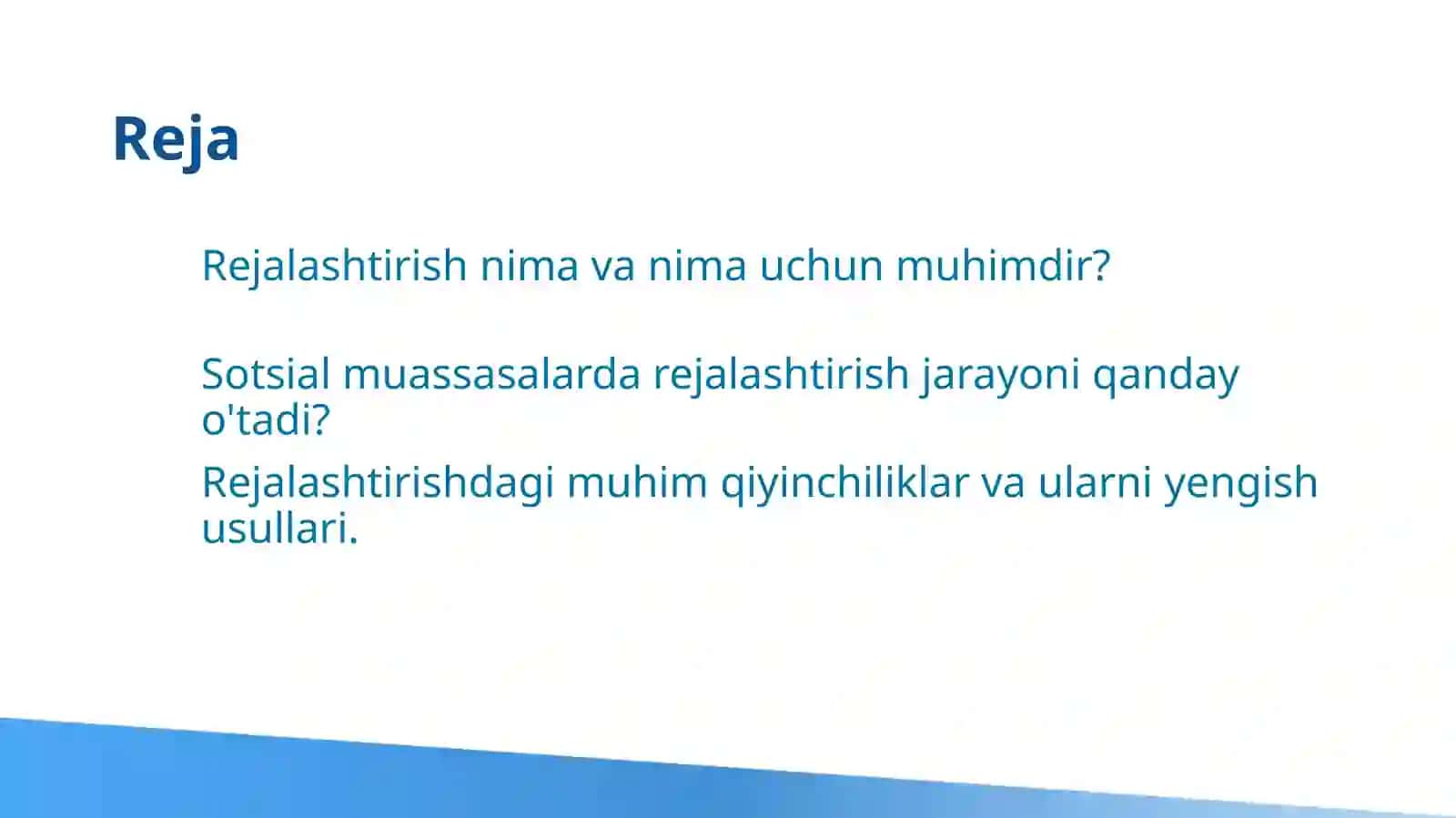 Reja

Rejalashtirish nima va nima uchun muhimdir?

Sotsial muassasalarda rejalashtirish jarayoni qanday o'tadi?

Rejalashtirishdagi muhim qiyinchiliklar va ularni yengish usullari.